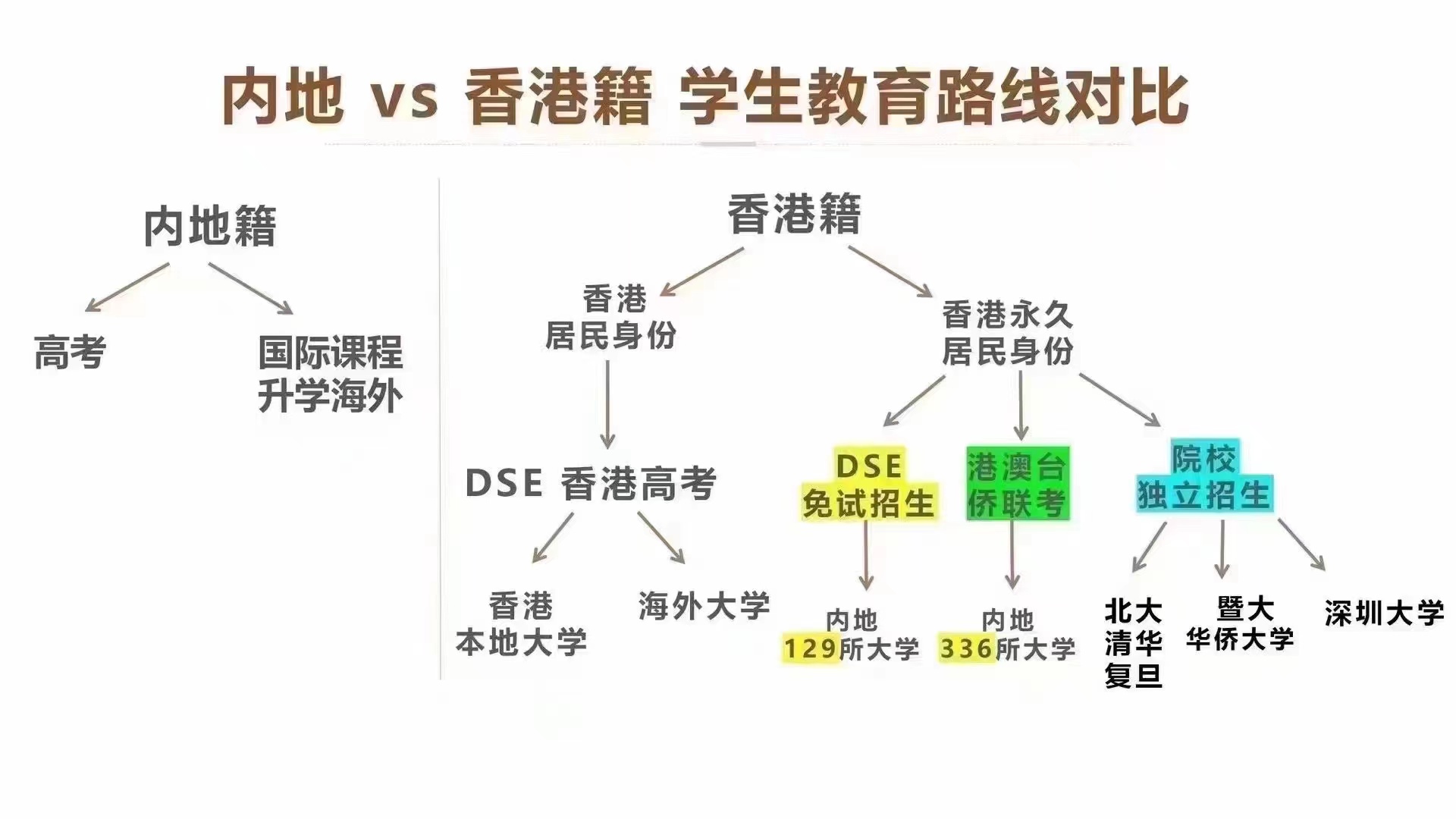 内地 vs 香港籍 学生教育路线对比

内地籍

高考

国际课程
升学海外

香港籍

香港
居民身份

DSE 香港高考

香港
本地大学

海外大学

香港永久
居民身份

DSE
免试招生

内地
129所大学

港澳台
侨联考

内地
336所大学

院校
独立招生

北大
清华
复旦

暨大
华侨大学

深圳大学